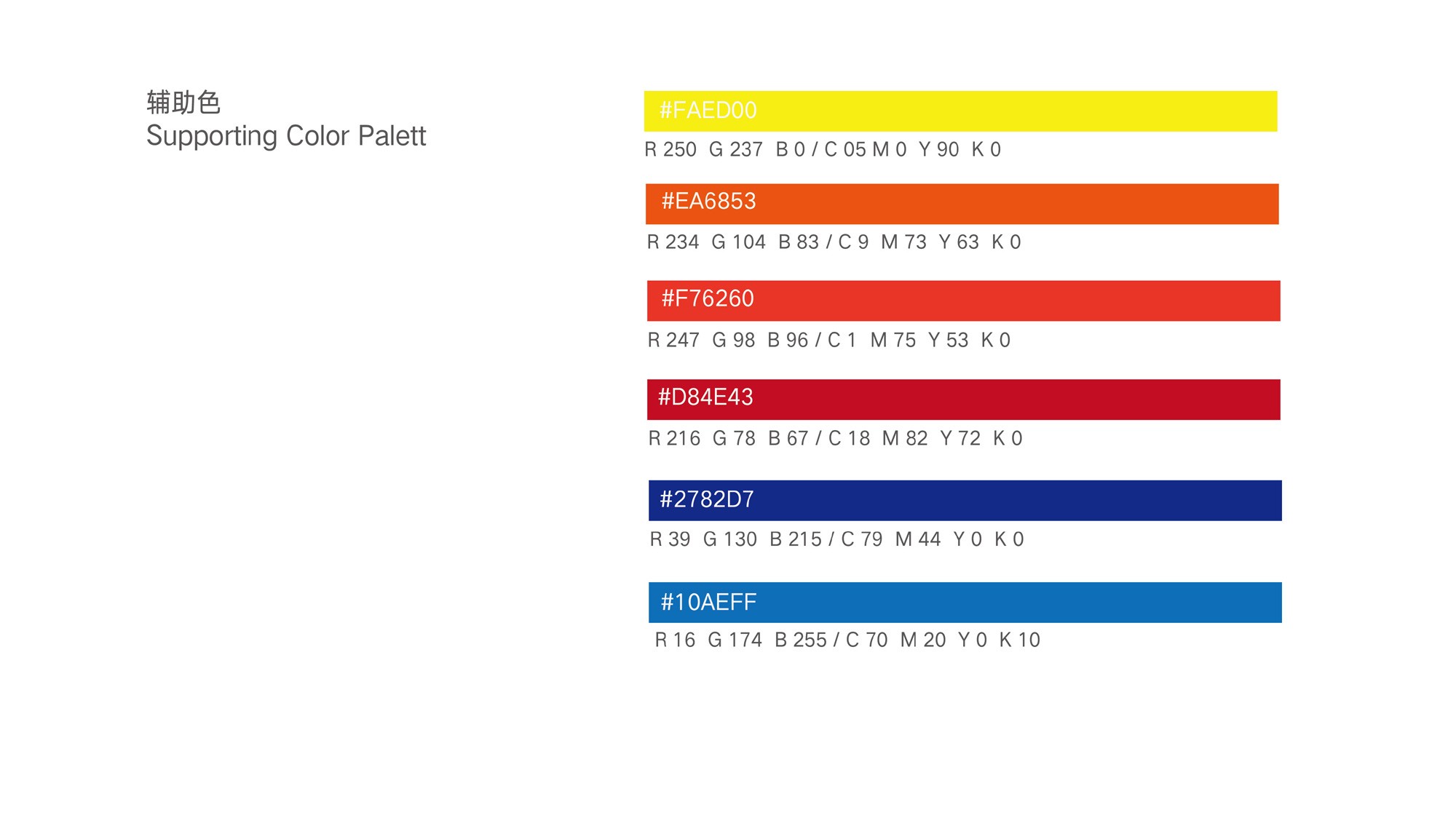 辅助色
Supporting Color Palett

#FAED00
R 250 G 237 B 0 / C 05 M 0 Y 90 K 0

#EA6853
R 234 G 104 B 83 / C 9 M 73 Y 63 K 0

#F76260
R 247 G 98 B 96 / C 1 M 75 Y 53 K 0

#D84E43
R 216 G 78 B 67 / C 18 M 82 Y 72 K 0

#2782D7
R 39 G 130 B 215 / C 79 M 44 Y 0 K 0

#10AEFF
R 16 G 174 B 255 / C 70 M 20 Y 0 K 10